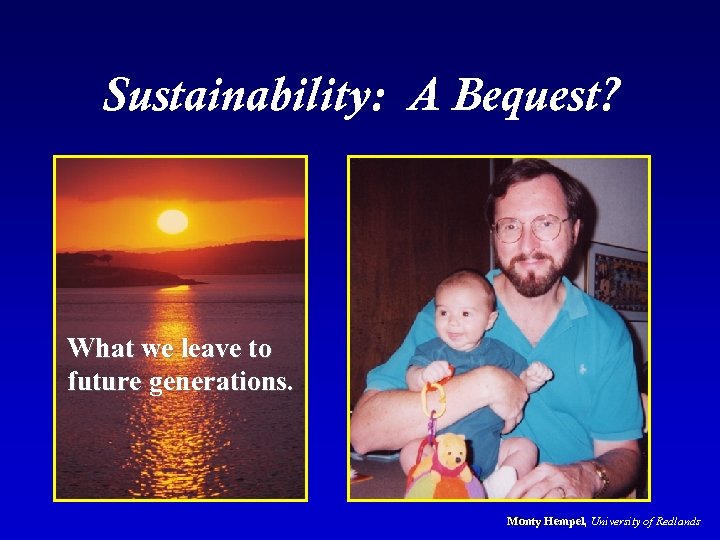 Sustainability: A Bequest?

What we leave to future generations.

Monty Hempel, University of Redlands